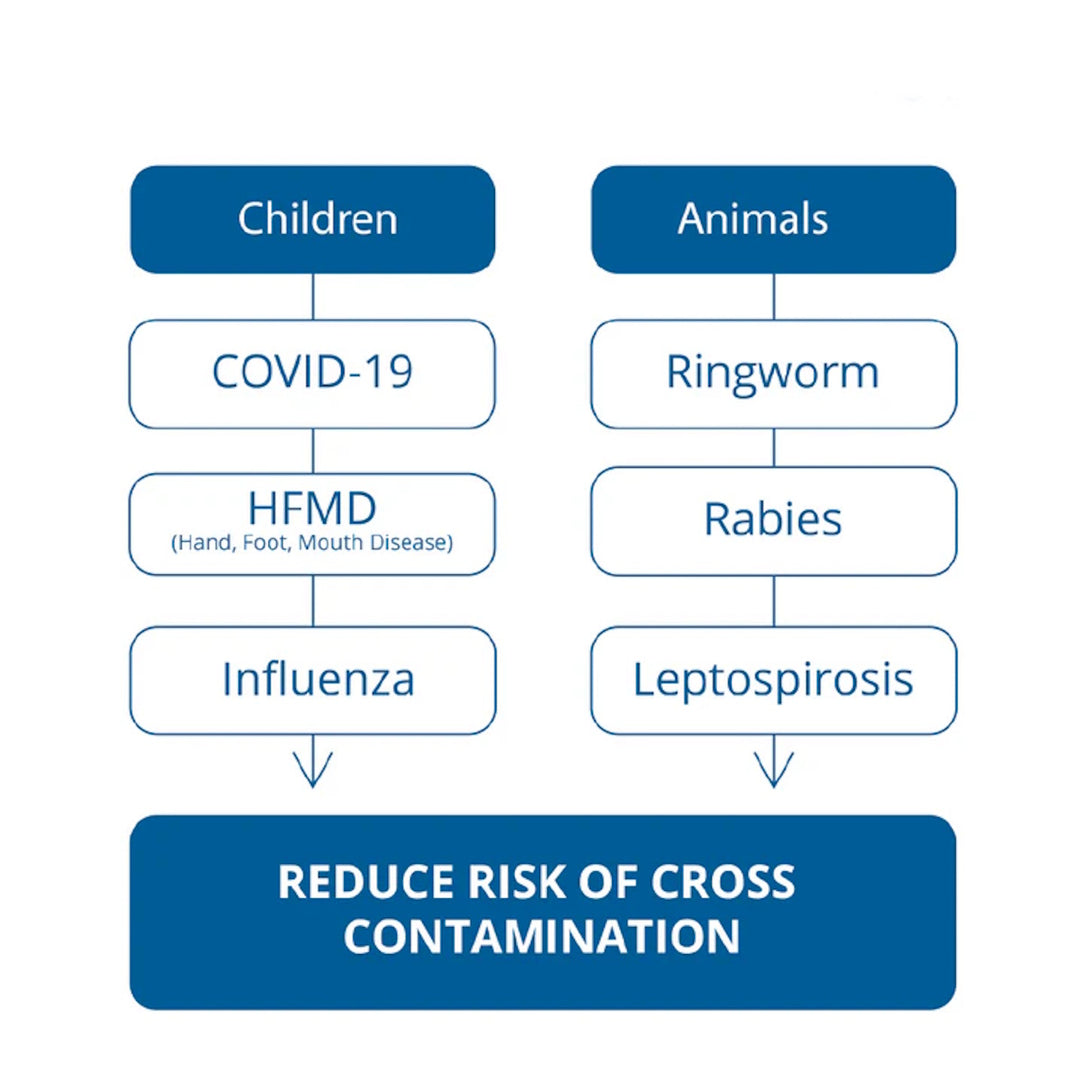 Children

COVID-19

HFMD
(Hand, Foot, Mouth Disease)

Influenza

Animals

Ringworm

Rabies

Leptospirosis

REDUCE RISK OF CROSS CONTAMINATION